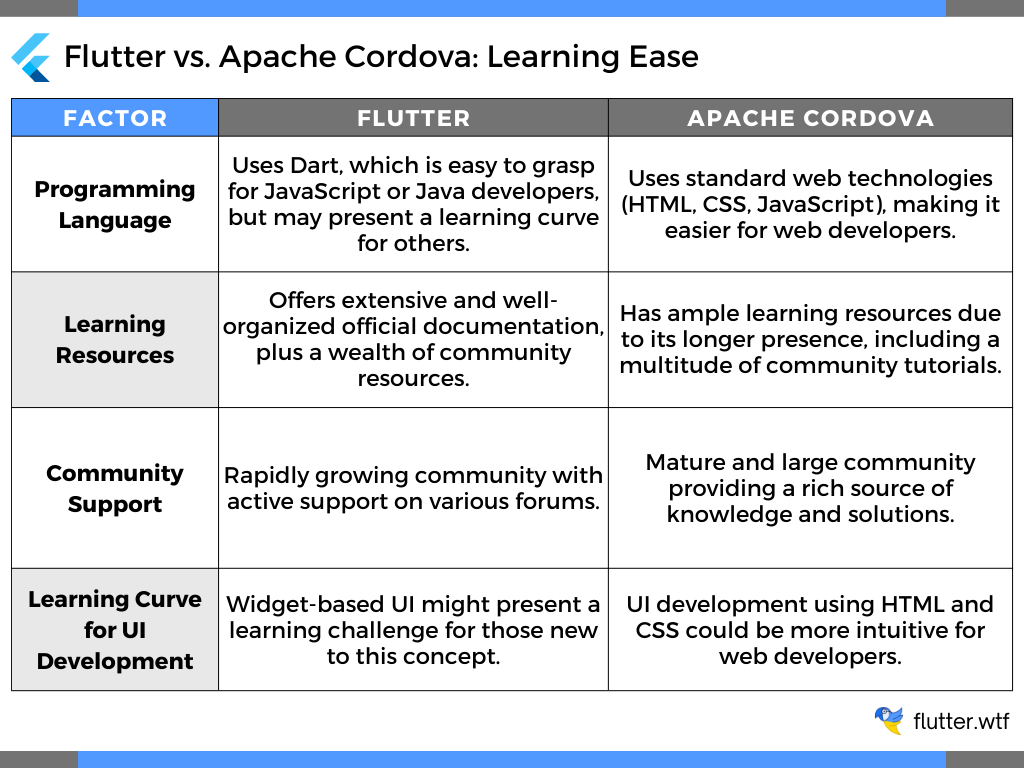 Flutter vs. Apache Cordova: Learning Ease

| FACTOR | FLUTTER | APACHE CORDOVA |
|---|---|---|
| Programming Language | Uses Dart, which is easy to grasp for JavaScript or Java developers, but may present a learning curve for others. | Uses standard web technologies (HTML, CSS, JavaScript), making it easier for web developers. |
| Learning Resources | Offers extensive and well-organized official documentation, plus a wealth of community resources. | Has ample learning resources due to its longer presence, including a multitude of community tutorials. |
| Community Support | Rapidly growing community with active support on various forums. | Mature and large community providing a rich source of knowledge and solutions. |
| Learning Curve for UI Development | Widget-based UI might present a learning challenge for those new to this concept. | UI development using HTML and CSS could be more intuitive for web developers. |

flutter.wtf